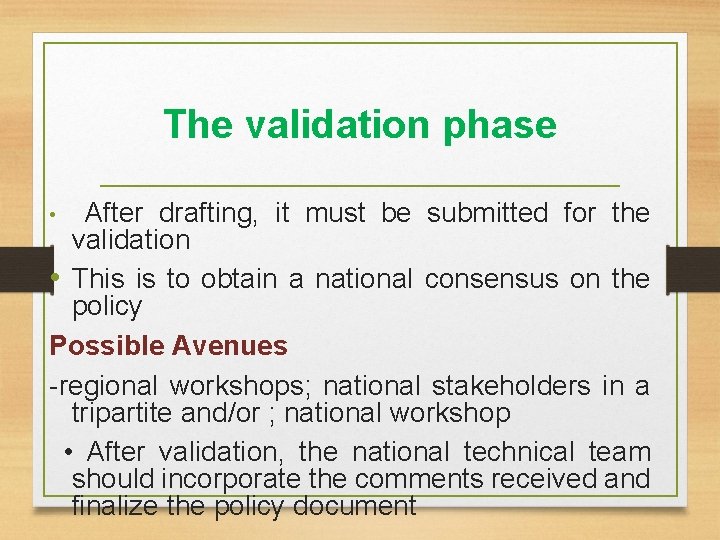 The validation phase

• After drafting, it must be submitted for the validation

• This is to obtain a national consensus on the policy

Possible Avenues

-regional workshops; national stakeholders in a tripartite and/or ; national workshop

• After validation, the national technical team should incorporate the comments received and finalize the policy document